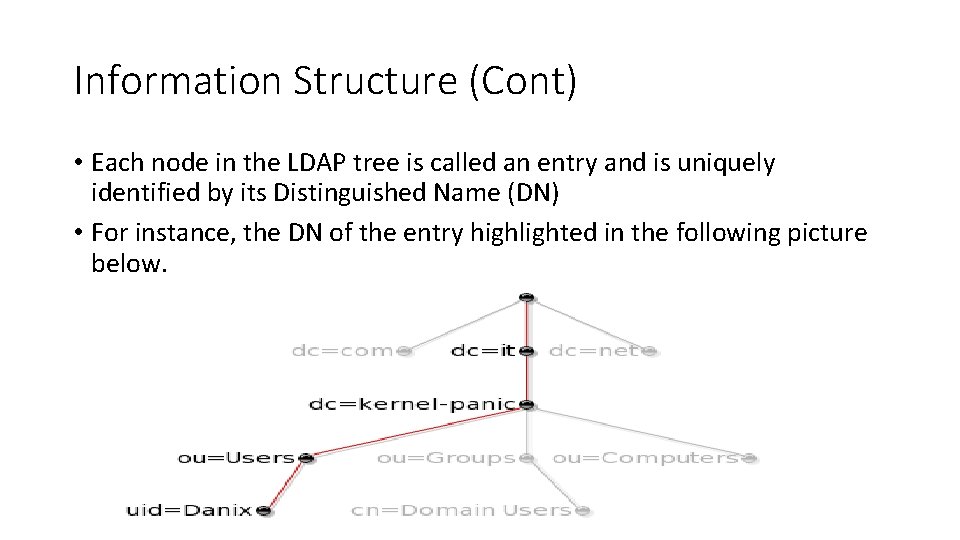 Information Structure (Cont)

• Each node in the LDAP tree is called an entry and is uniquely identified by its Distinguished Name (DN)

• For instance, the DN of the entry highlighted in the following picture below.

dc=com
dc=it
dc=net
dc=kernel-panic
ou=Users
ou=Groups
ou=Computers
uid=Danix
cn=Domain Users